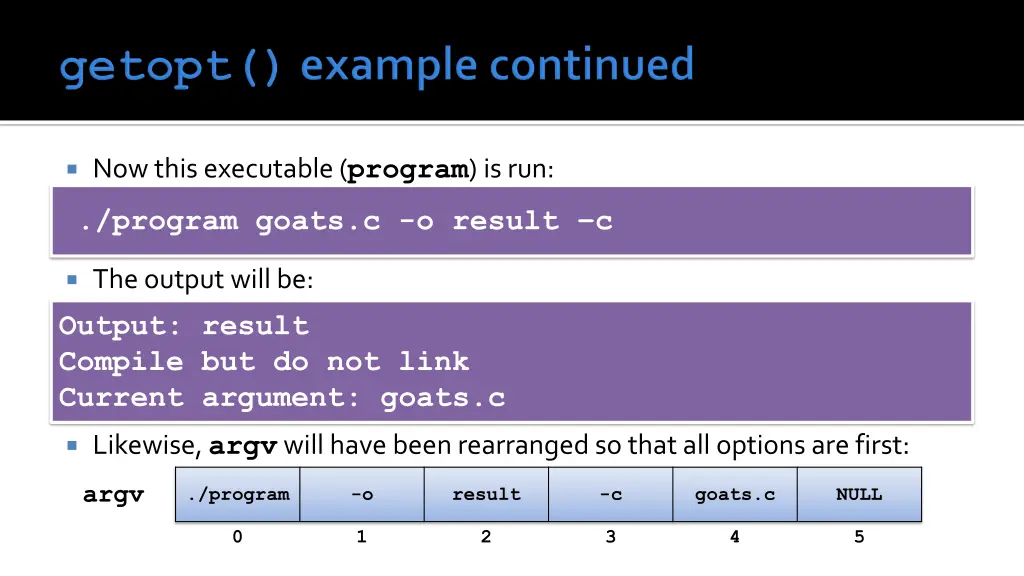 getopt() example continued

Now this executable (program) is run:

./program goats.c -o result –c

The output will be:

Output: result
Compile but do not link
Current argument: goats.c

Likewise, argv will have been rearranged so that all options are first:

argv

| ./program | -o | result | -c | goats.c | NULL |
|---|---|---|---|---|---|
| 0 | 1 | 2 | 3 | 4 | 5 |